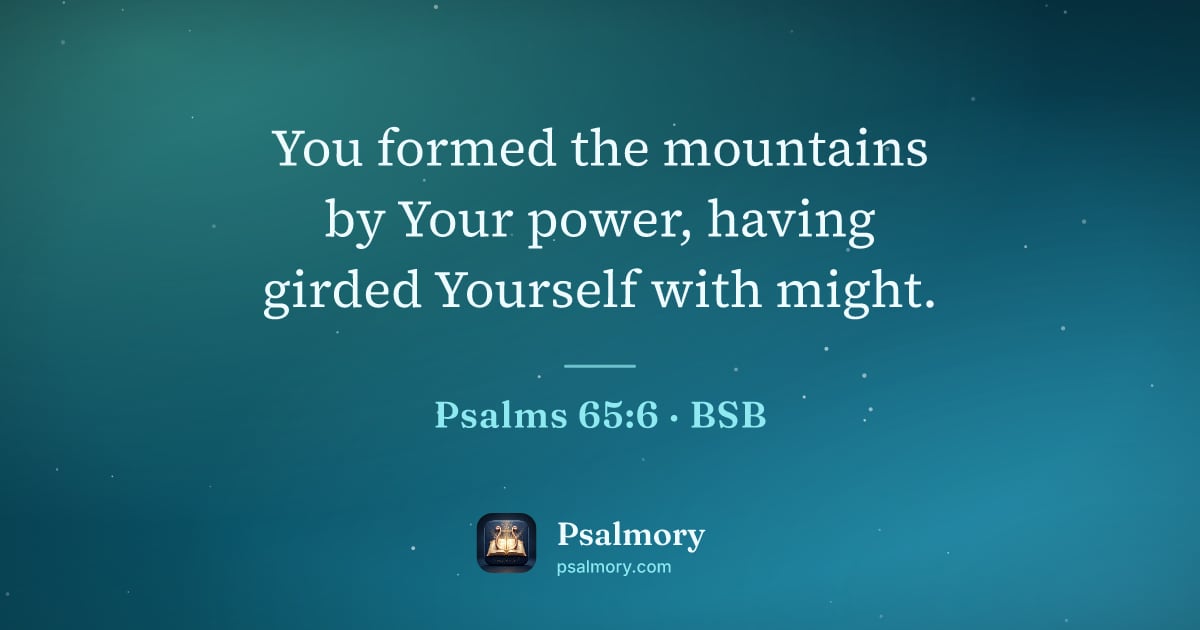 You formed the mountains by Your power, having girded Yourself with might.

Psalms 65:6 · BSB

Psalmory
psalmory.com